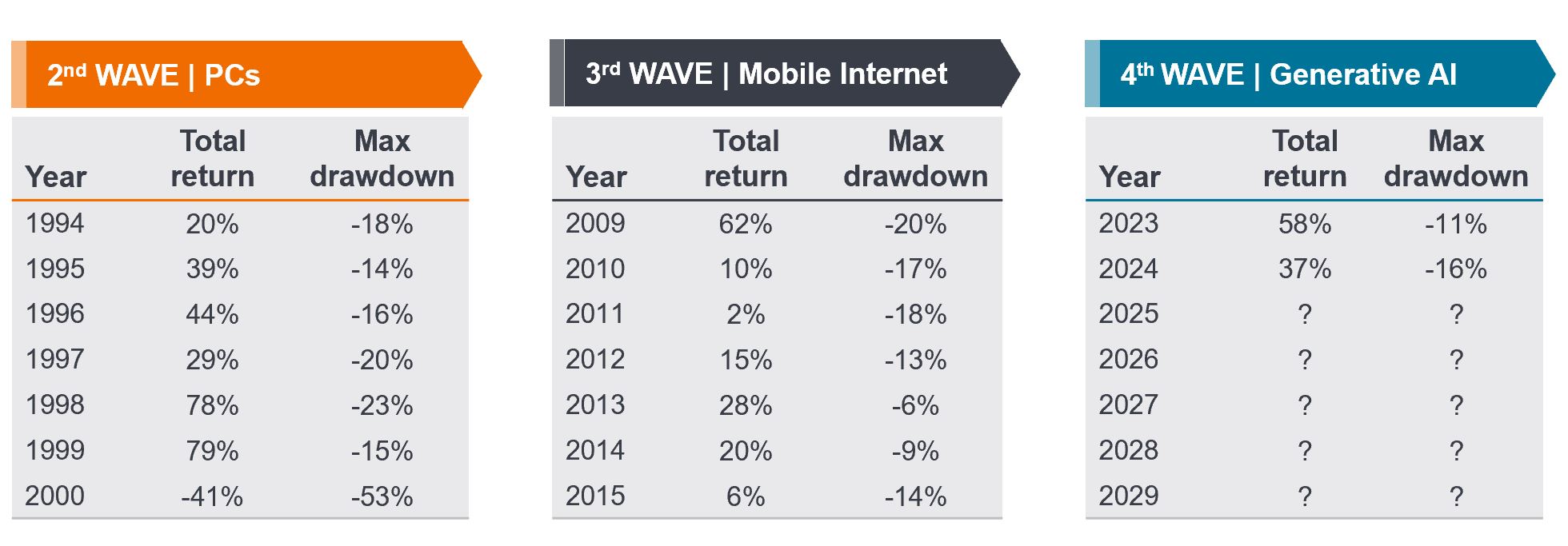 $2^{nd}$ WAVE | PCs

| Year | Total return | Max drawdown |
|---|---|---|
| 1994 | 20% | -18% |
| 1995 | 39% | -14% |
| 1996 | 44% | -16% |
| 1997 | 29% | -20% |
| 1998 | 78% | -23% |
| 1999 | 79% | -15% |
| 2000 | -41% | -53% |

$3^{rd}$ WAVE | Mobile Internet

| Year | Total return | Max drawdown |
|---|---|---|
| 2009 | 62% | -20% |
| 2010 | 10% | -17% |
| 2011 | 2% | -18% |
| 2012 | 15% | -13% |
| 2013 | 28% | -6% |
| 2014 | 20% | -9% |
| 2015 | 6% | -14% |

$4^{th}$ WAVE | Generative AI

| Year | Total return | Max drawdown |
|---|---|---|
| 2023 | 58% | -11% |
| 2024 | 37% | -16% |
| 2025 | ? | ? |
| 2026 | ? | ? |
| 2027 | ? | ? |
| 2028 | ? | ? |
| 2029 | ? | ? |